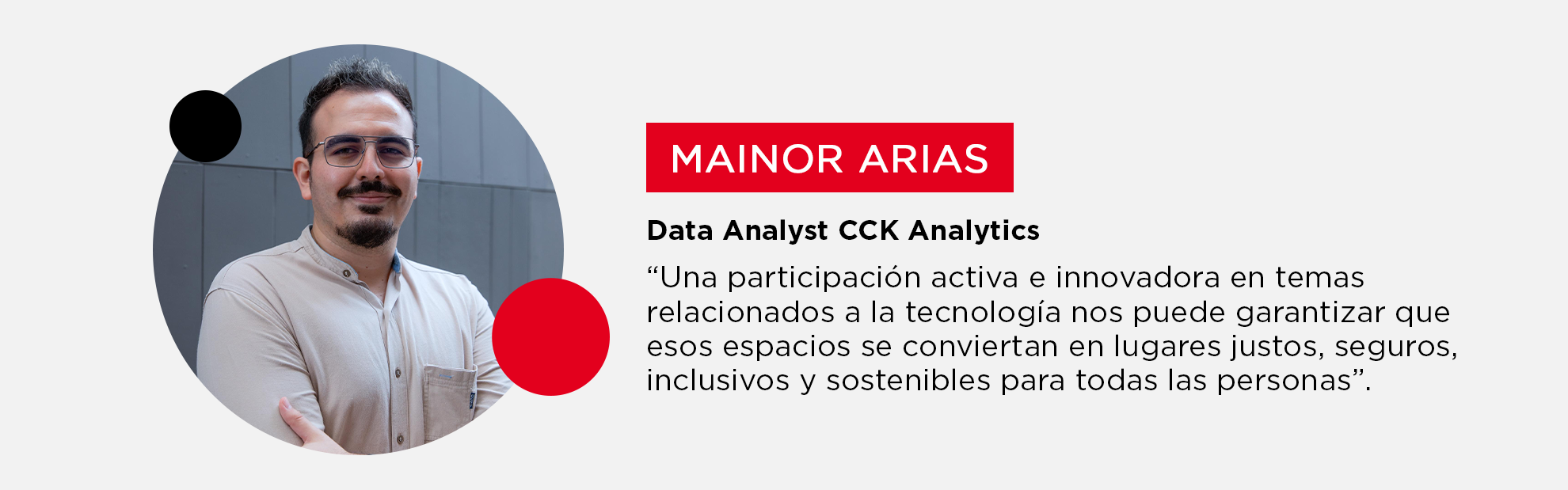 MAINOR ARIAS

Data Analyst CCK Analytics

“Una participación activa e innovadora en temas relacionados a la tecnología nos puede garantizar que esos espacios se conviertan en lugares justos, seguros, inclusivos y sostenibles para todas las personas”.